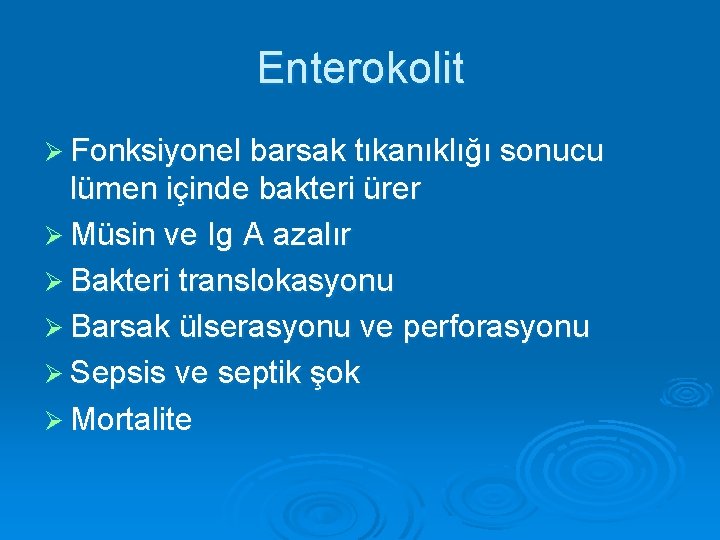 Enterokolit

➢ Fonksiyonel barsak tıkanıklığı sonucu lümen içinde bakteri ürer
➢ Müsin ve Ig A azalır
➢ Bakteri translokasyonu
➢ Barsak ülserasyonu ve perforasyonu
➢ Sepsis ve septik şok
➢ Mortalite